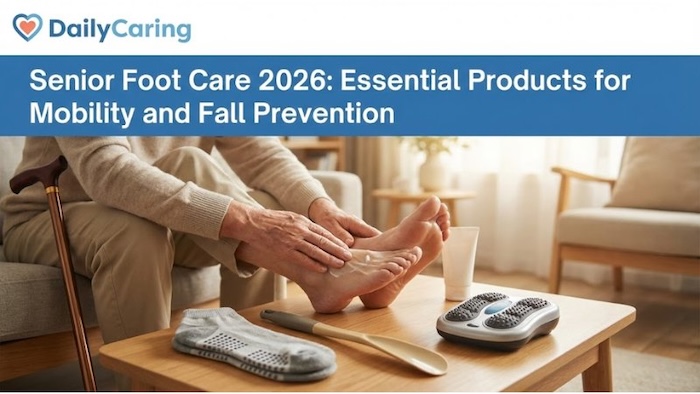 DailyCaring

Senior Foot Care 2026: Essential Products for Mobility and Fall Prevention